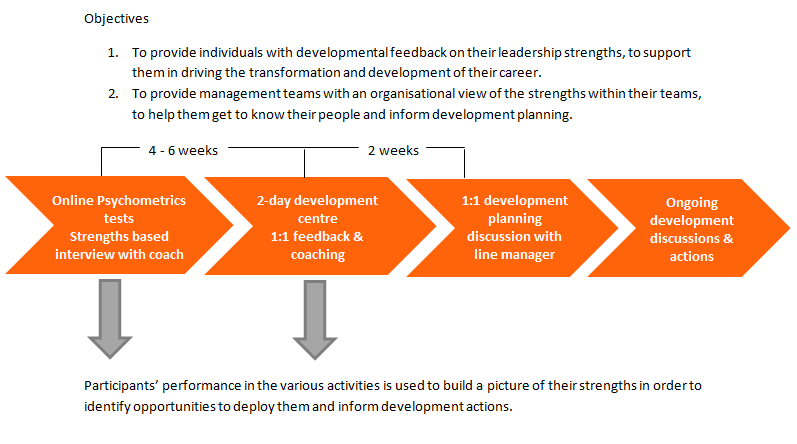 Objectives

1. To provide individuals with developmental feedback on their leadership strengths, to support them in driving the transformation and development of their career.
2. To provide management teams with an organisational view of the strengths within their teams, to help them get to know their people and inform development planning.

4 - 6 weeks

2 weeks

Online Psychometrics tests
Strengths based interview with coach

2-day development centre
1:1 feedback & coaching

1:1 development planning discussion with line manager

Ongoing development discussions & actions

Participants' performance in the various activities is used to build a picture of their strengths in order to identify opportunities to deploy them and inform development actions.